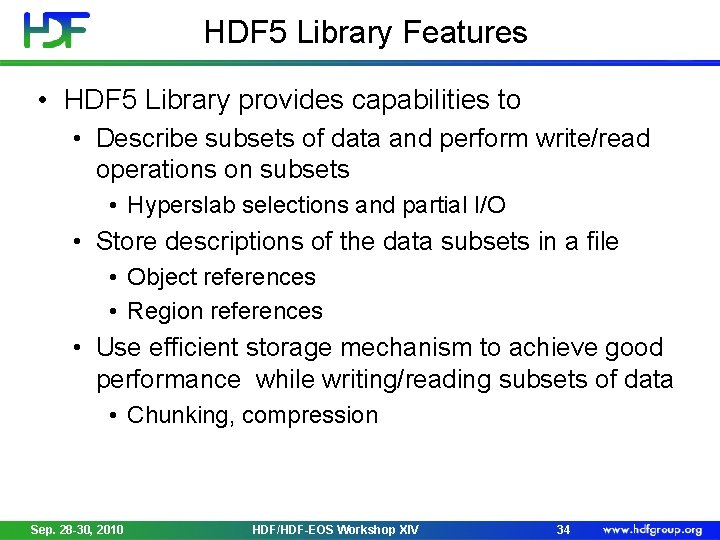 HDF

HDF5 Library Features

• HDF5 Library provides capabilities to
  • Describe subsets of data and perform write/read operations on subsets
    • Hyperslab selections and partial I/O
  • Store descriptions of the data subsets in a file
    • Object references
    • Region references
  • Use efficient storage mechanism to achieve good performance while writing/reading subsets of data
    • Chunking, compression

Sep. 28-30, 2010 HDF/HDF-EOS Workshop XIV 34 www.hdfgroup.org